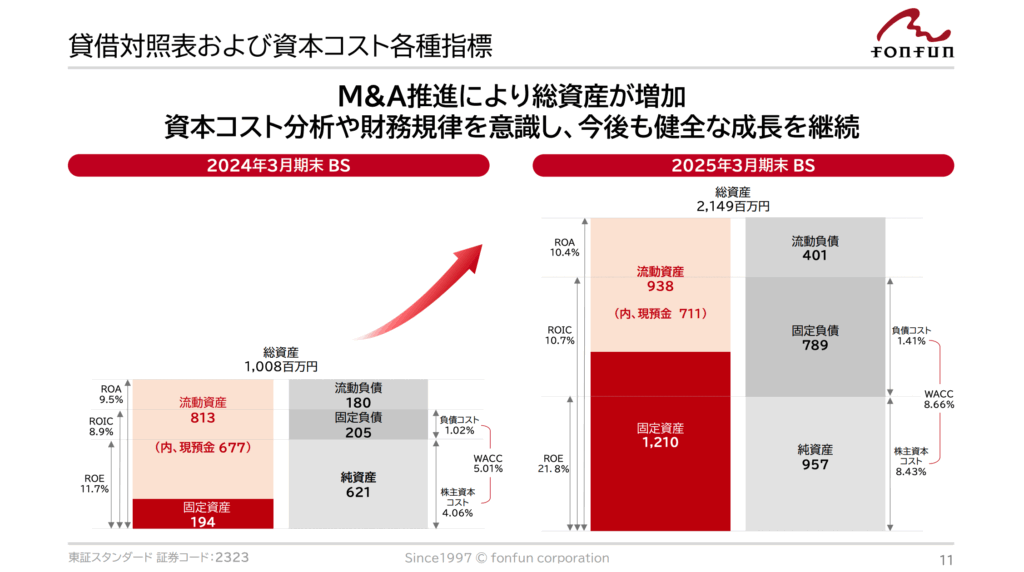 貸借対照表および資本コスト各種指標

fonfun

M&A推進により総資産が増加
資本コスト分析や財務規律を意識し、今後も健全な成長を継続

2024年3月期末 BS

総資産
1,008百万円

ROA
9.5%

ROIC
8.9%

ROE
11.7%

流動資産
813

（内、現預金 677）

固定資産
194

流動負債
180

固定負債
205

純資産
621

負債コスト
1.02%

WACC
5.01%

株主資本コスト
4.06%

2025年3月期末 BS

総資産
2,149百万円

ROA
10.4%

ROIC
10.7%

ROE
21.8%

流動資産
938

（内、現預金 711）

固定資産
1,210

流動負債
401

固定負債
789

純資産
957

負債コスト
1.41%

WACC
8.66%

株主資本コスト
8.43%

東証スタンダード 証券コード：2323

Since1997 © fonfun corporation

11